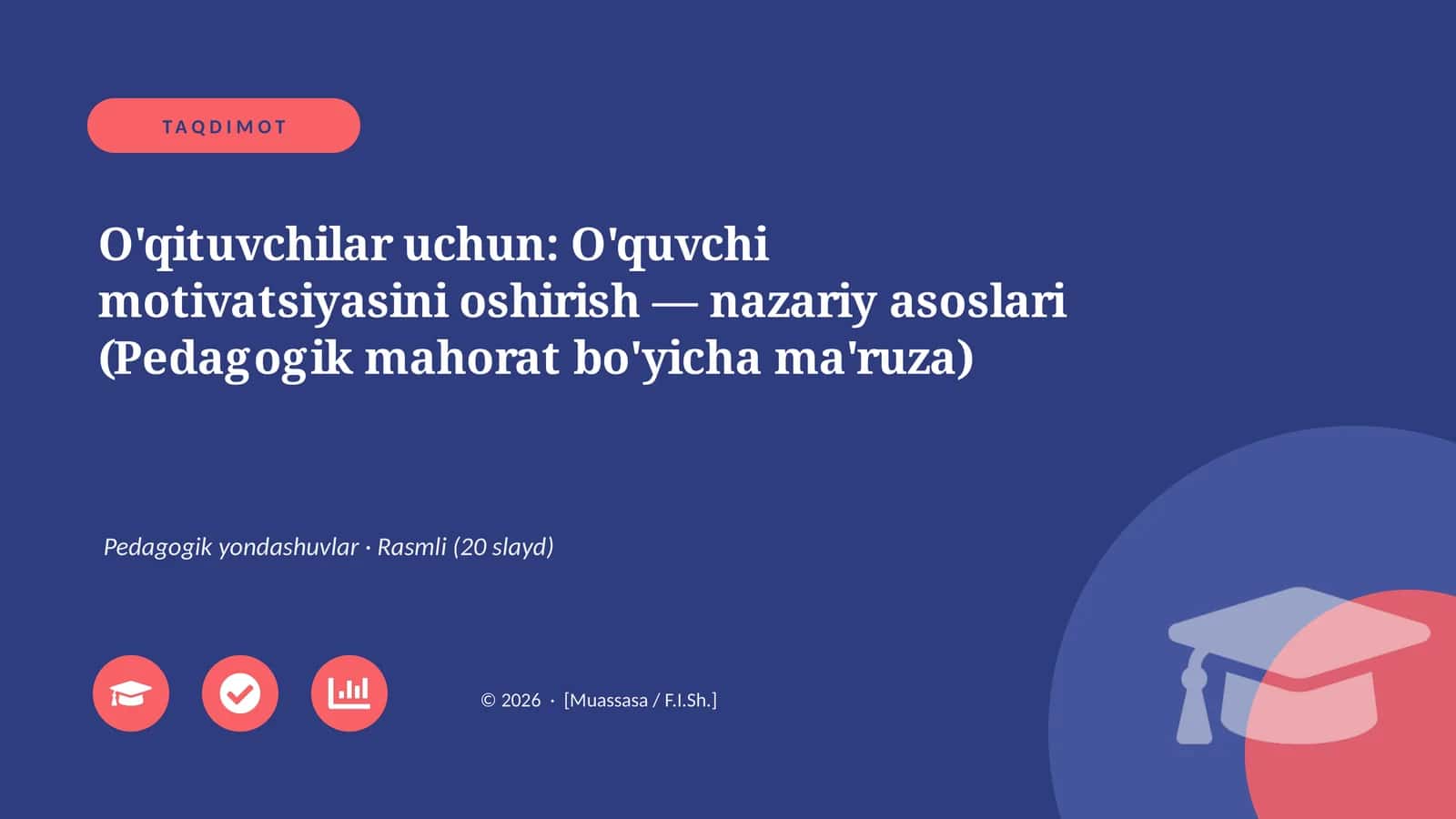 TAQDIMOT

O'qituvchilar uchun: O'quvchi motivatsiyasini oshirish — nazariy asoslari (Pedagogik mahorat bo'yicha ma'ruza)

Pedagogik yondashuvlar · Rasmli (20 slayd)

© 2026 · [Muassasa / F.I.Sh.]